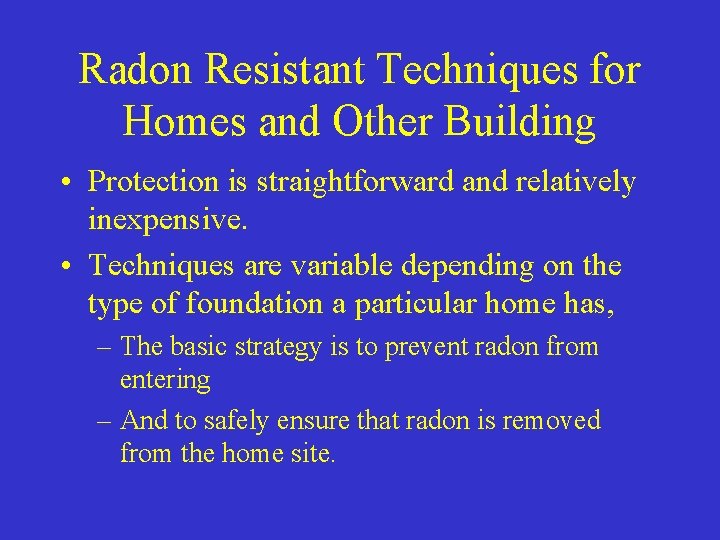 Radon Resistant Techniques for Homes and Other Building

• Protection is straightforward and relatively inexpensive.

• Techniques are variable depending on the type of foundation a particular home has,

– The basic strategy is to prevent radon from entering

– And to safely ensure that radon is removed from the home site.